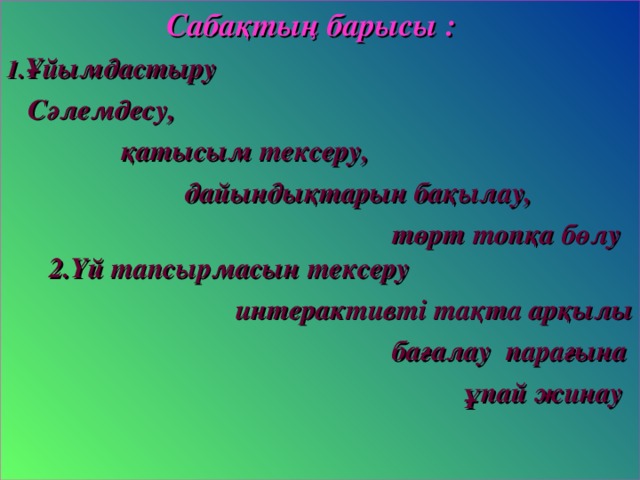 Сабақтың барысы :

1.Ұйымдастыру

Сәлемдесу,

қатысым тексеру,

дайындықтарын бақылау,

төрт топқа бөлу

2.Үй тапсырмасын тексеру

интерактивті тақта арқылы

бағалау парағына

ұпай жинау